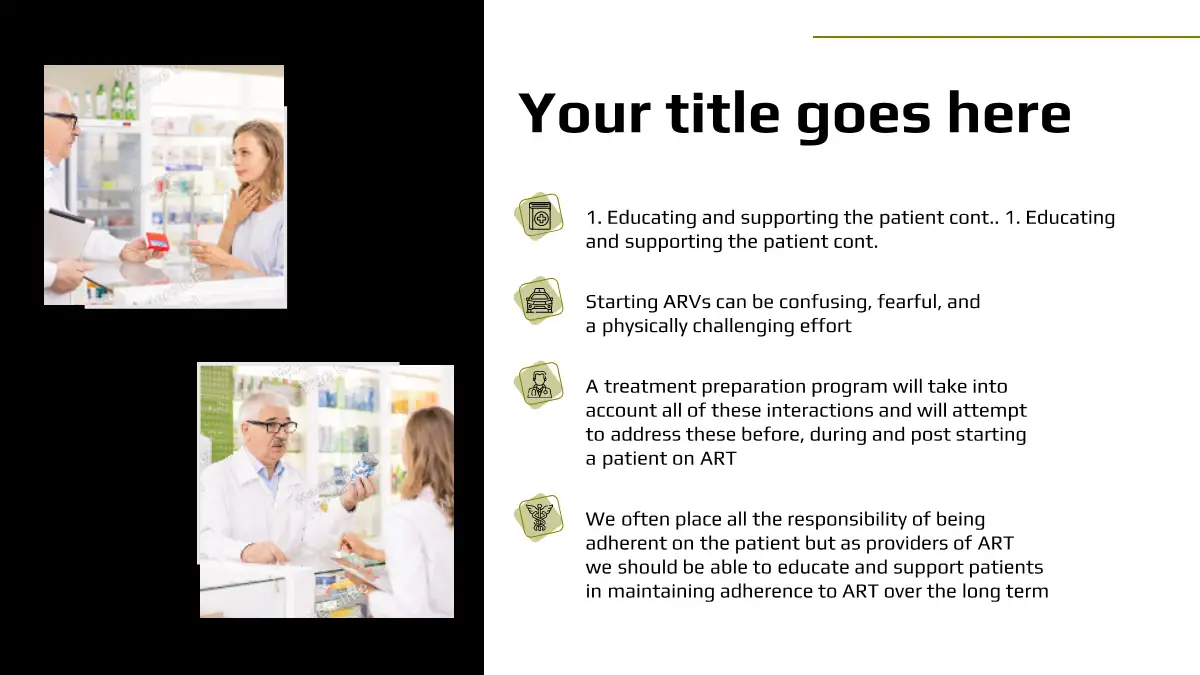 Your title goes here

1. Educating and supporting the patient cont.. 1. Educating and supporting the patient cont.

Starting ARVs can be confusing, fearful, and a physically challenging effort

A treatment preparation program will take into account all of these interactions and will attempt to address these before, during and post starting a patient on ART

We often place all the responsibility of being adherent on the patient but as providers of ART we should be able to educate and support patients in maintaining adherence to ART over the long term